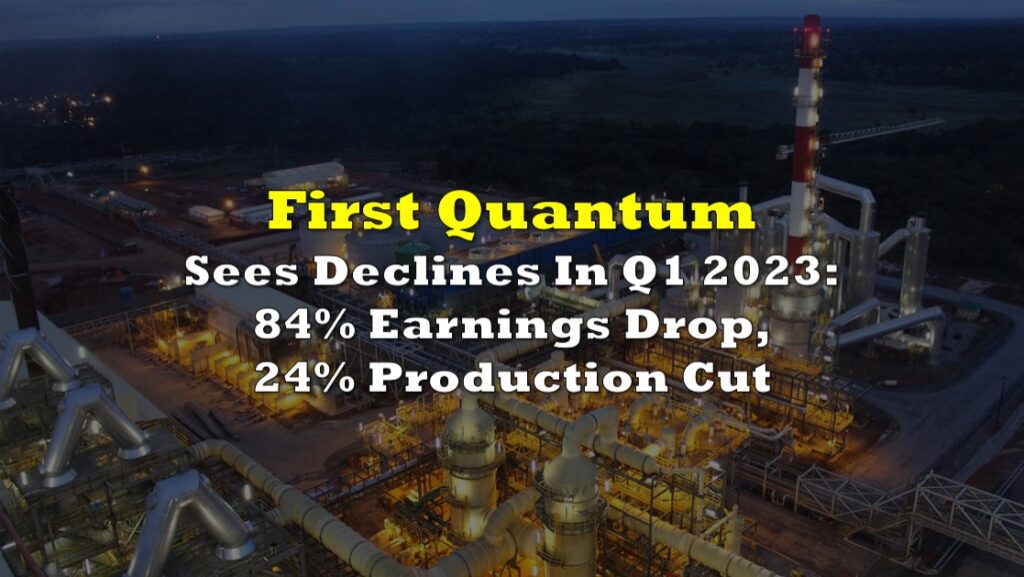 First Quantum
Sees Declines In Q1 2023:
84% Earnings Drop,
24% Production Cut